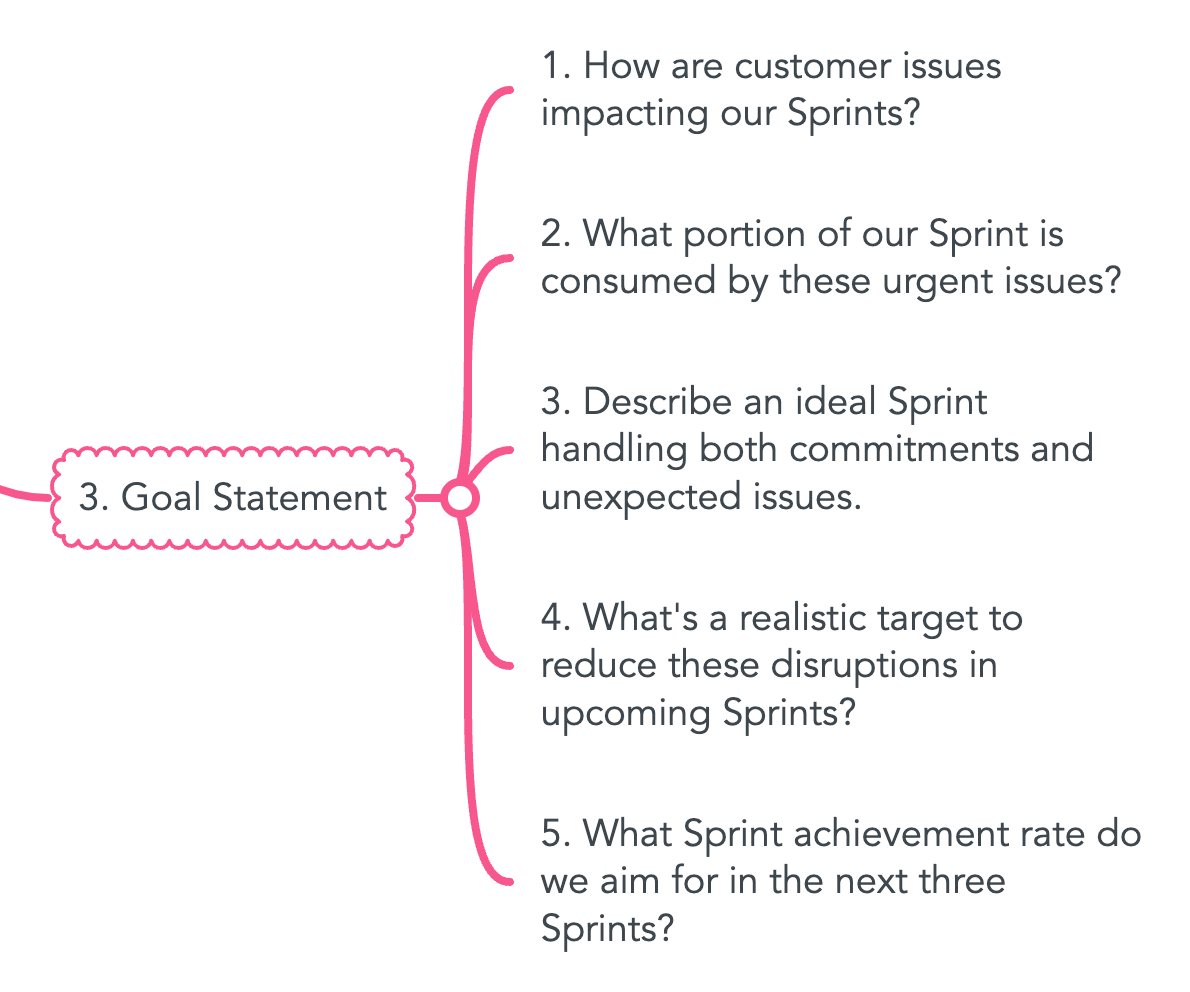 3. Goal Statement

1. How are customer issues impacting our Sprints?

2. What portion of our Sprint is consumed by these urgent issues?

3. Describe an ideal Sprint handling both commitments and unexpected issues.

4. What's a realistic target to reduce these disruptions in upcoming Sprints?

5. What Sprint achievement rate do we aim for in the next three Sprints?